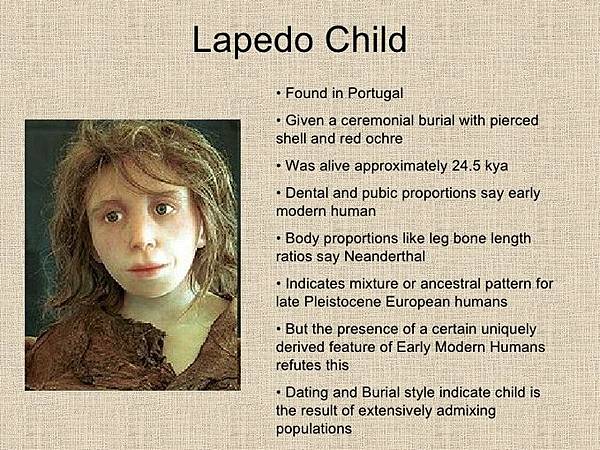 Lapedo Child

• Found in Portugal

• Given a ceremonial burial with pierced shell and red ochre

• Was alive approximately 24.5 kya

• Dental and pubic proportions say early modern human

• Body proportions like leg bone length ratios say Neanderthal

• Indicates mixture or ancestral pattern for late Pleistocene European humans

• But the presence of a certain uniquely derived feature of Early Modern Humans refutes this

• Dating and Burial style indicate child is the result of extensively admixing populations